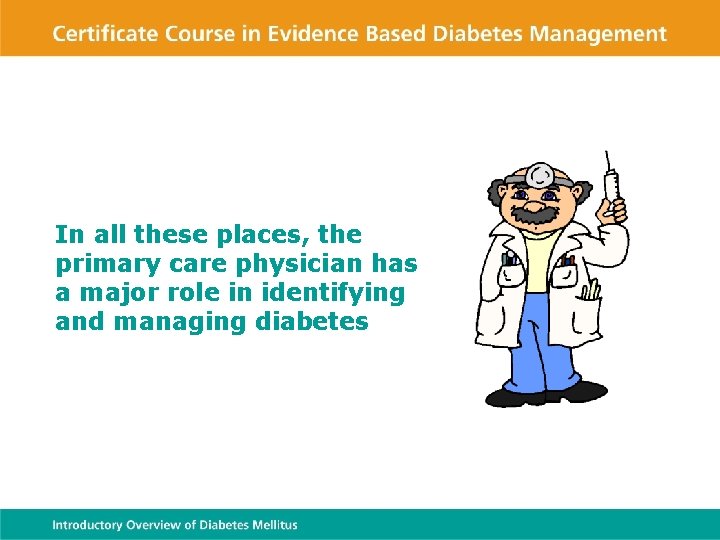 Certificate Course in Evidence Based Diabetes Management

In all these places, the primary care physician has a major role in identifying and managing diabetes

Introductory Overview of Diabetes Mellitus